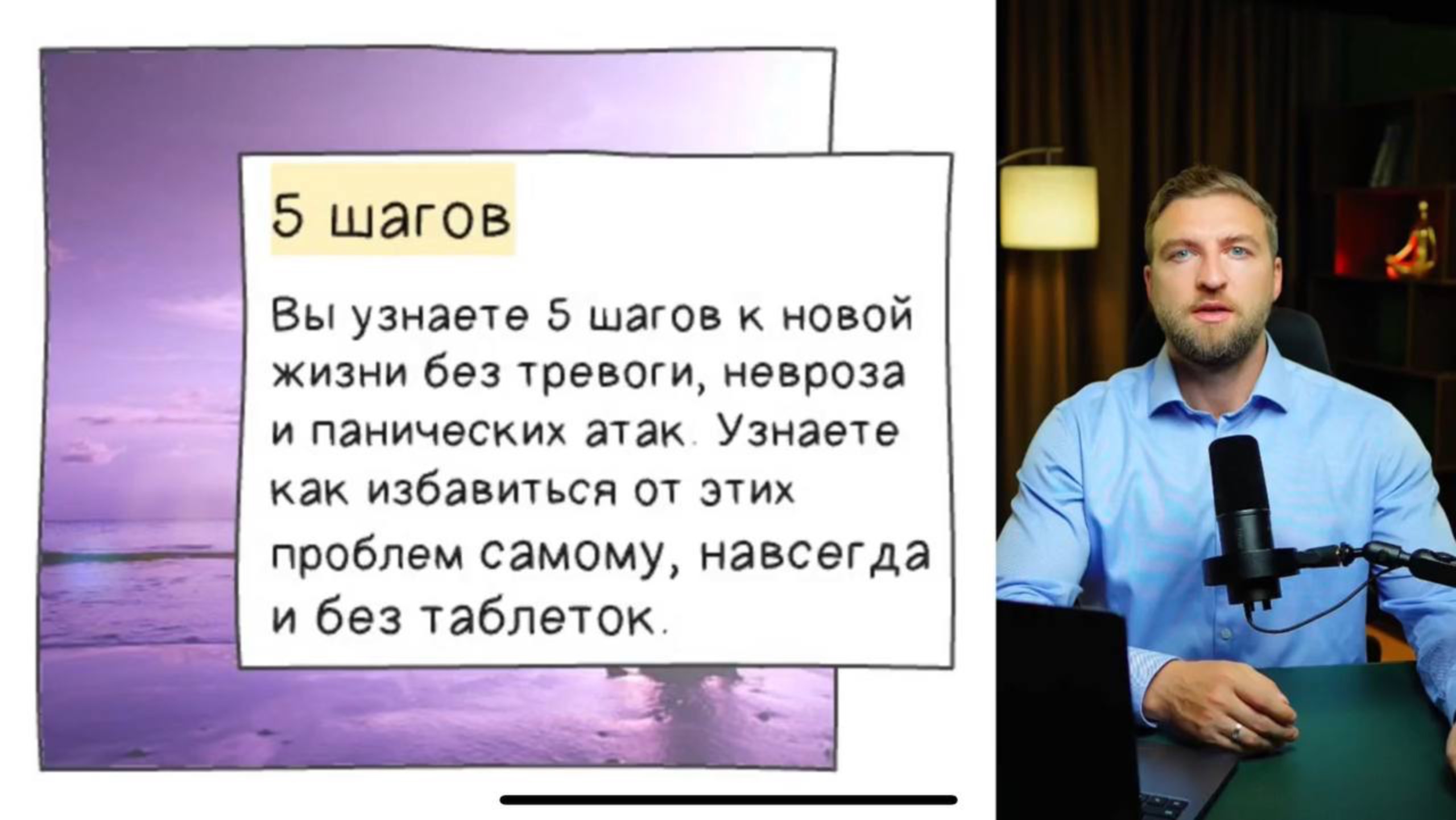 5 шагов

Вы узнаете 5 шагов к новой жизни без тревоги, невроза и панических атак. Узнаете как избавиться от этих проблем самому, навсегда и без таблеток.